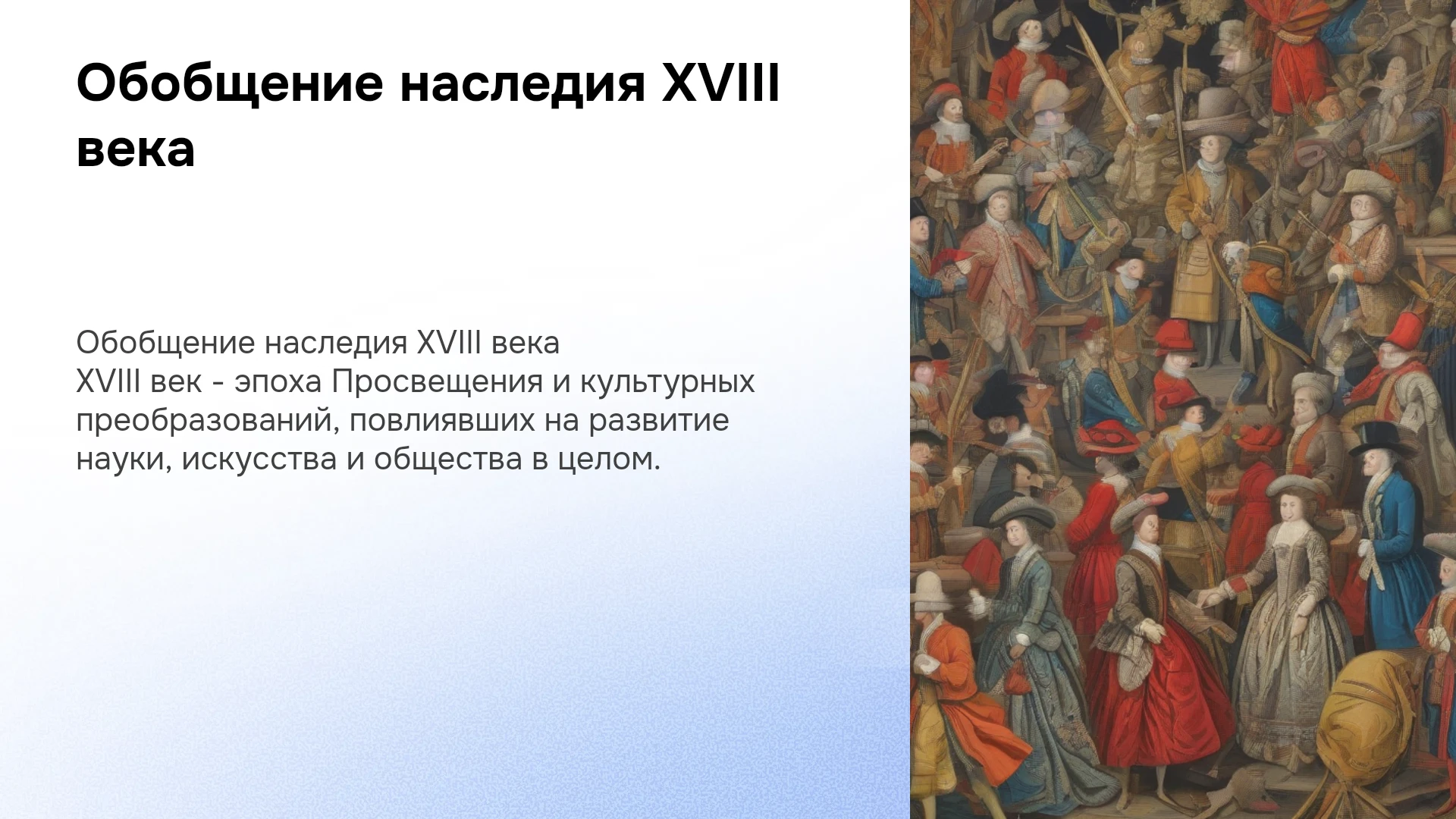 Обобщение наследия XVIII века

Обобщение наследия XVIII века
XVIII век - эпоха Просвещения и культурных преобразований, повлиявших на развитие науки, искусства и общества в целом.